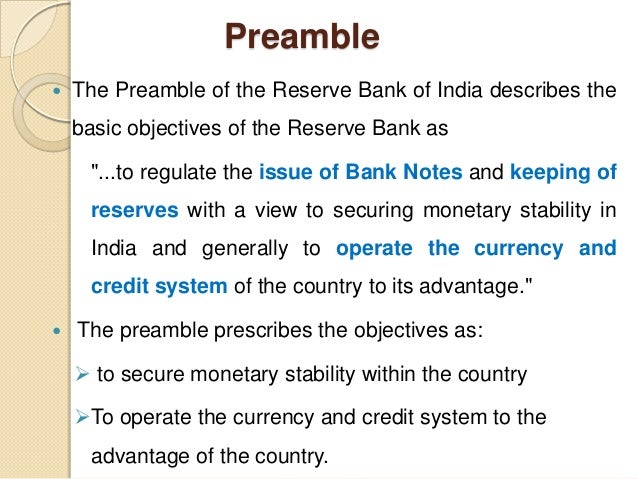 Preamble

• The Preamble of the Reserve Bank of India describes the basic objectives of the Reserve Bank as

"...to regulate the issue of Bank Notes and keeping of reserves with a view to securing monetary stability in India and generally to operate the currency and credit system of the country to its advantage."

• The preamble prescribes the objectives as:

➢ to secure monetary stability within the country

➢ To operate the currency and credit system to the advantage of the country.